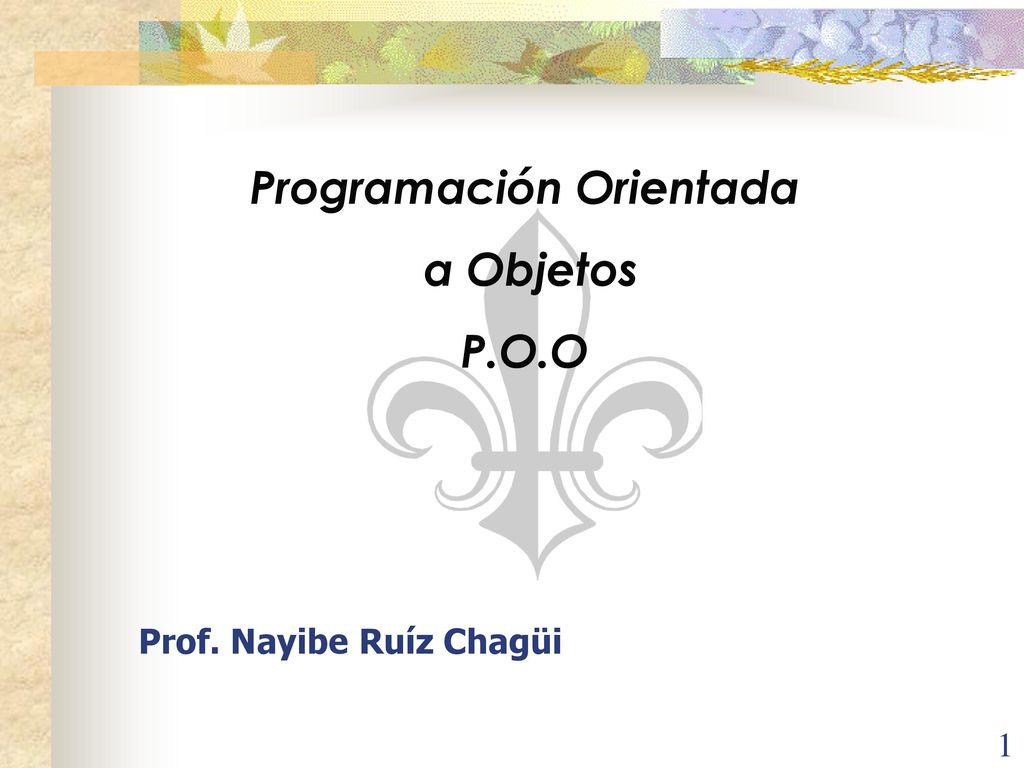 Programación Orientada
a Objetos
P.O.O

Prof. Nayibe Ruíz Chagüi

1